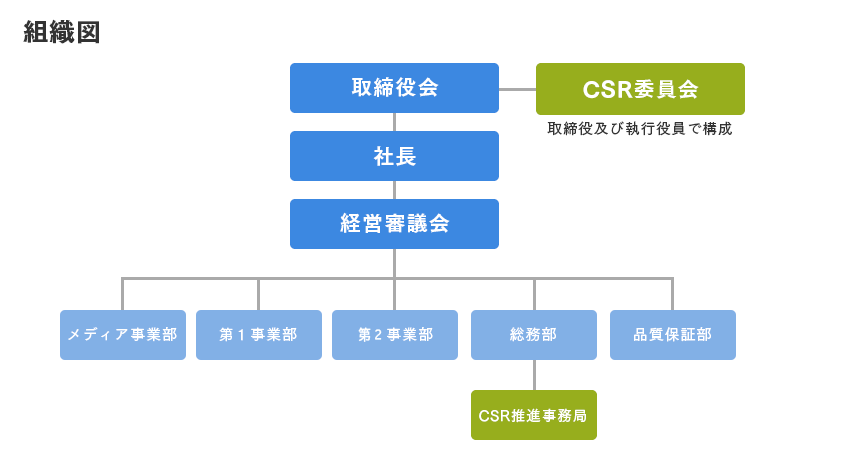 組織図

取締役会

CSR委員会

取締役及び執行役員で構成

社長

経営審議会

メディア事業部

第１事業部

第２事業部

総務部

品質保証部

CSR推進事務局